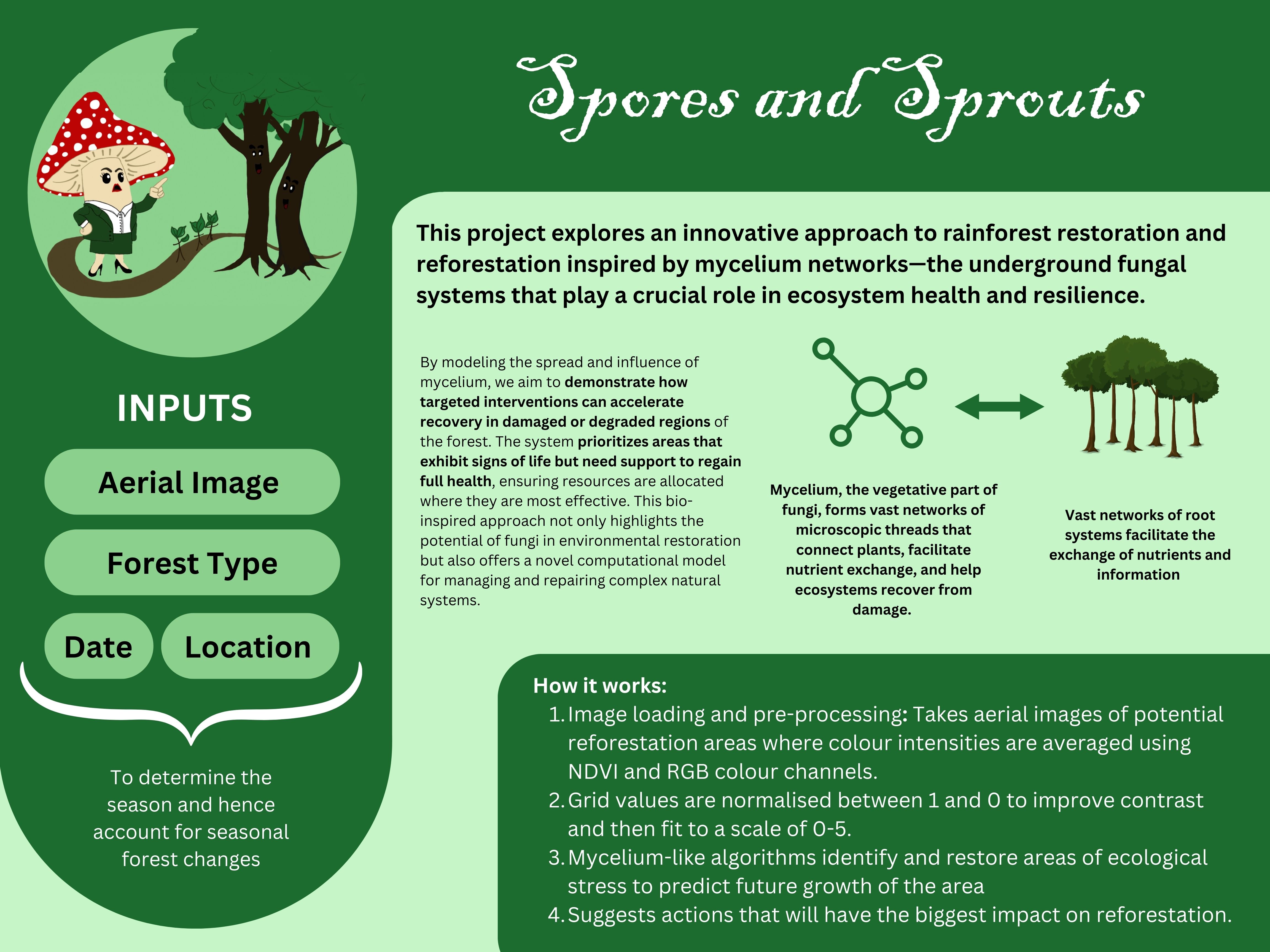 Spores and Sprouts

INPUTS

Aerial Image

Forest Type

Date

Location

To determine the season and hence account for seasonal forest changes

This project explores an innovative approach to rainforest restoration and reforestation inspired by mycelium networks—the underground fungal systems that play a crucial role in ecosystem health and resilience.

By modeling the spread and influence of mycelium, we aim to demonstrate how targeted interventions can accelerate recovery in damaged or degraded regions of the forest. The system prioritizes areas that exhibit signs of life but need support to regain full health, ensuring resources are allocated where they are most effective. This bio-inspired approach not only highlights the potential of fungi in environmental restoration but also offers a novel computational model for managing and repairing complex natural systems.

Mycelium, the vegetative part of fungi, forms vast networks of microscopic threads that connect plants, facilitate nutrient exchange, and help ecosystems recover from damage.

Vast networks of root systems facilitate the exchange of nutrients and information

How it works:
1. Image loading and pre-processing: Takes aerial images of potential reforestation areas where colour intensities are averaged using NDVI and RGB colour channels.
2. Grid values are normalised between 1 and 0 to improve contrast and then fit to a scale of 0-5.
3. Mycelium-like algorithms identify and restore areas of ecological stress to predict future growth of the area
4. Suggests actions that will have the biggest impact on reforestation.